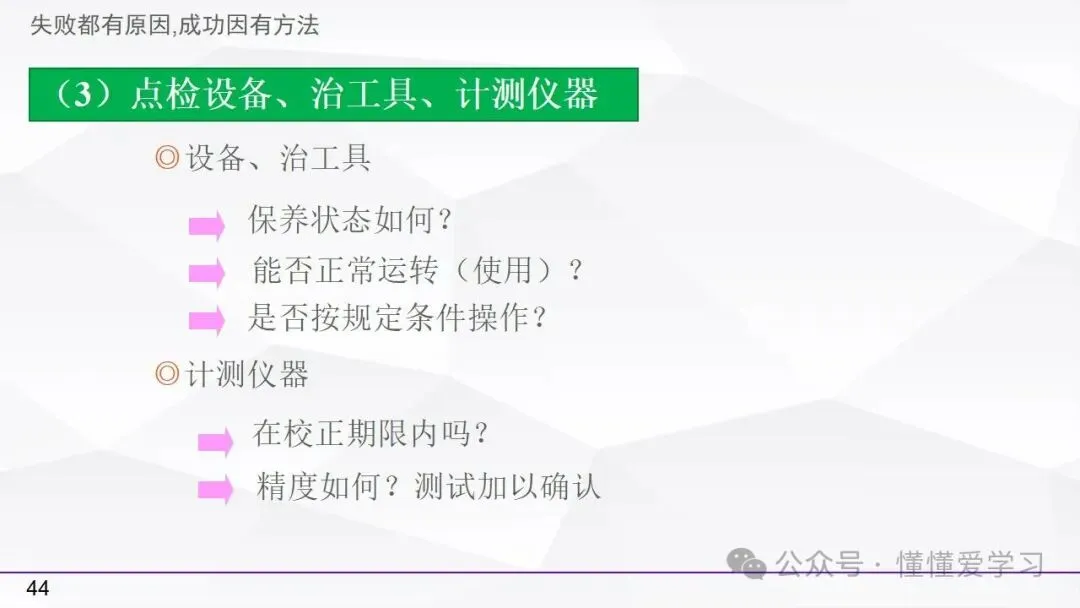 失败都有原因,成功因有方法

（3）点检设备、治工具、计测仪器

◎设备、治工具

保养状态如何？

能否正常运转（使用）？

是否按规定条件操作？

◎计测仪器

在校正期限内吗？

精度如何？测试加以确认

公众号 · 懂懂爱学习

44